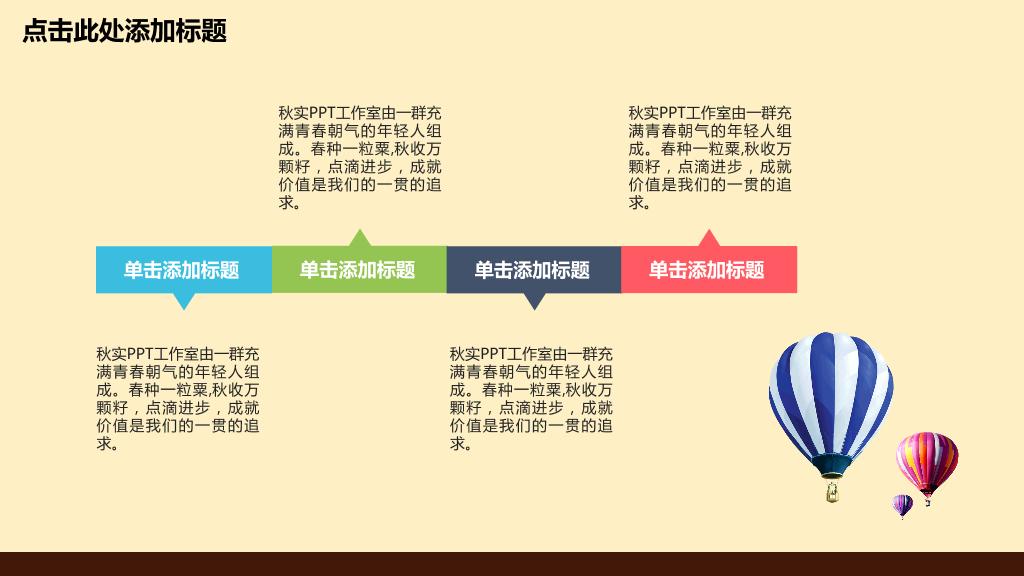 点击此处添加标题

秋实PPT工作室由一群充满青春朝气的年轻人组成。春种一粒粟,秋收万颗籽，点滴进步，成就价值是我们的一贯的追求。

秋实PPT工作室由一群充满青春朝气的年轻人组成。春种一粒粟,秋收万颗籽，点滴进步，成就价值是我们的一贯的追求。

单击添加标题

单击添加标题

单击添加标题

单击添加标题

秋实PPT工作室由一群充满青春朝气的年轻人组成。春种一粒粟,秋收万颗籽，点滴进步，成就价值是我们的一贯的追求。

秋实PPT工作室由一群充满青春朝气的年轻人组成。春种一粒粟,秋收万颗籽，点滴进步，成就价值是我们的一贯的追求。